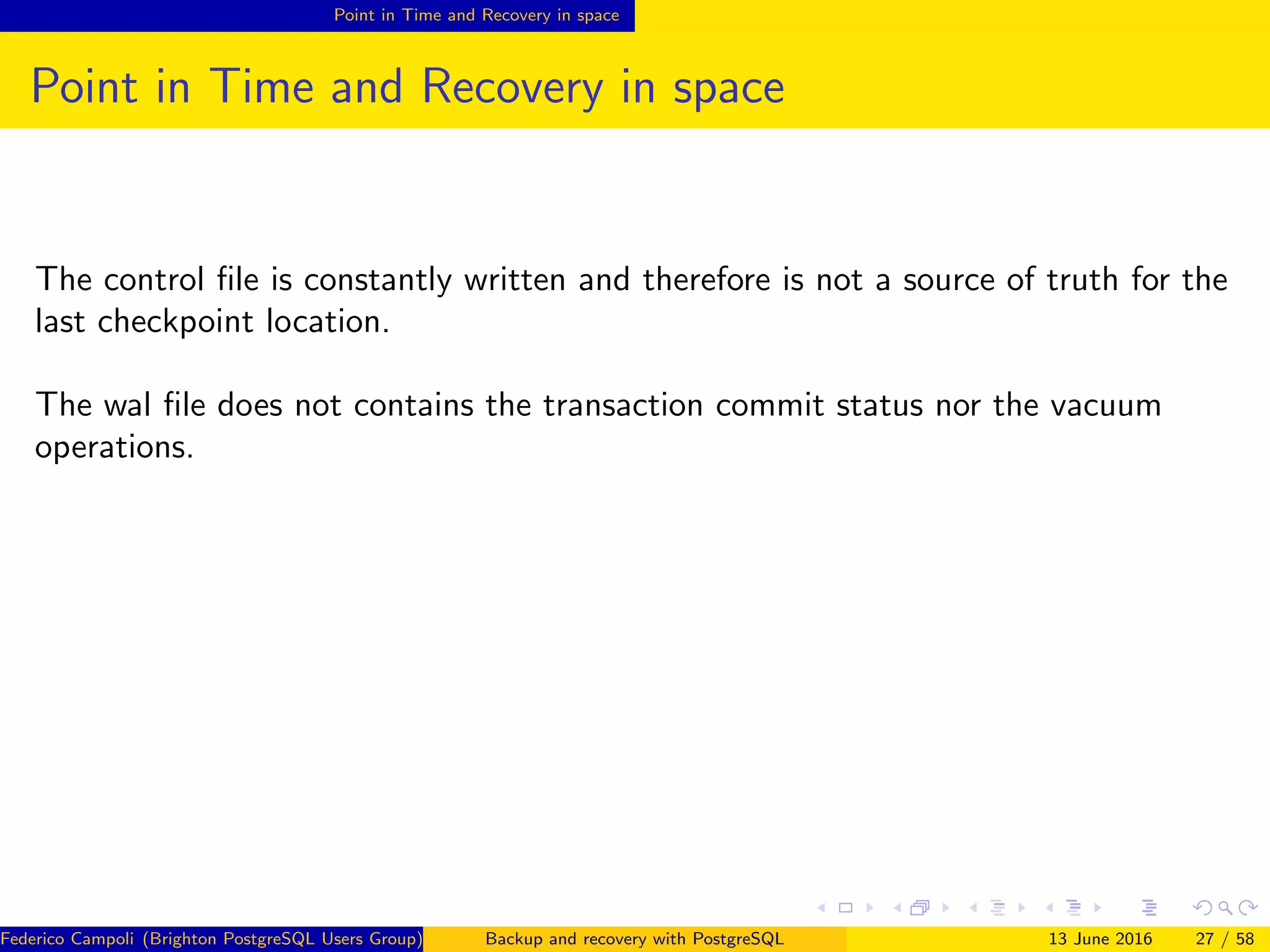 Point in Time and Recovery in space

Point in Time and Recovery in space

The control file is constantly written and therefore is not a source of truth for the last checkpoint location.

The wal file does not contains the transaction commit status nor the vacuum operations.

Federico Campoli (Brighton PostgreSQL Users Group) Backup and recovery with PostgreSQL 13 June 2016 27 / 58